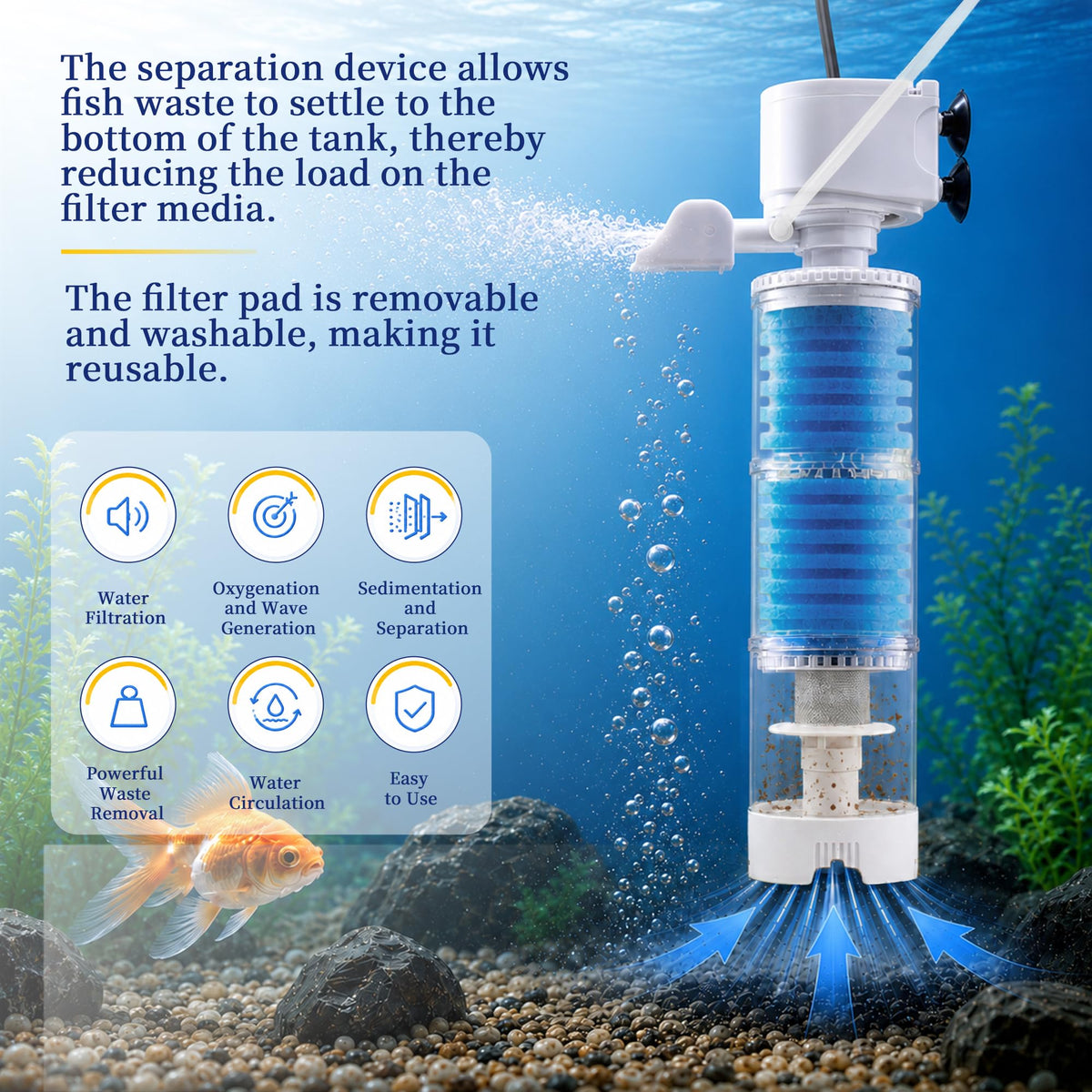 The separation device allows fish waste to settle to the bottom of the tank, thereby reducing the load on the filter media.

The filter pad is removable and washable, making it reusable.

Water Filtration

Oxygenation and Wave Generation

Sedimentation and Separation

Powerful Waste Removal

Water Circulation

Easy to Use